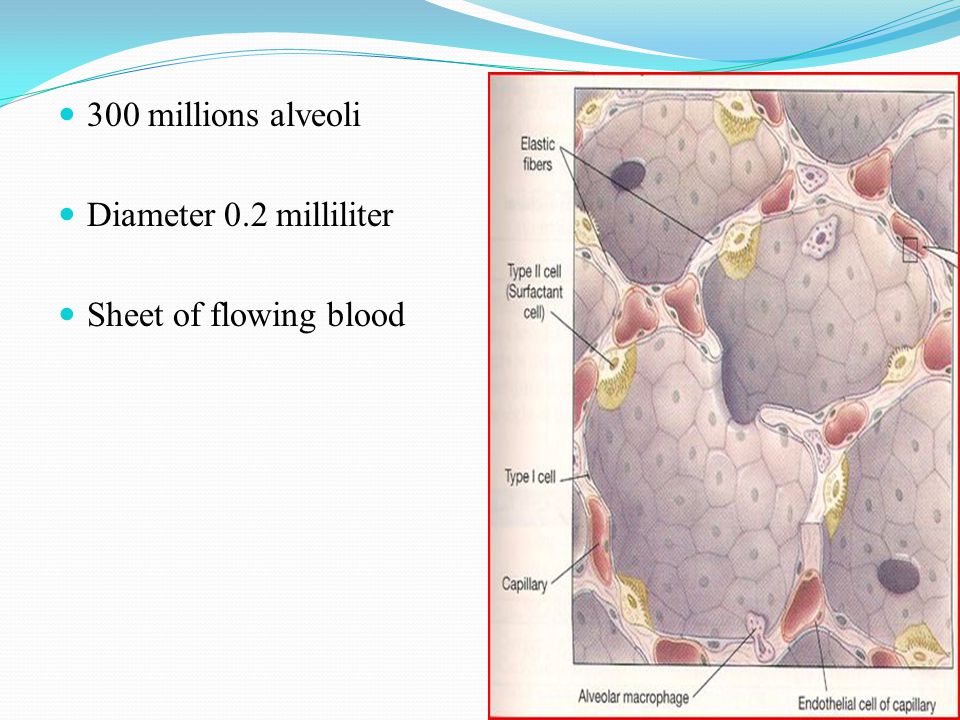 300 millions alveoli

Diameter 0.2 milliliter

Sheet of flowing blood

Elastic fibers

Type II cell (Surfactant cell)

Type I cell

Capillary

Alveolar macrophage

Endothelial cell of capillary